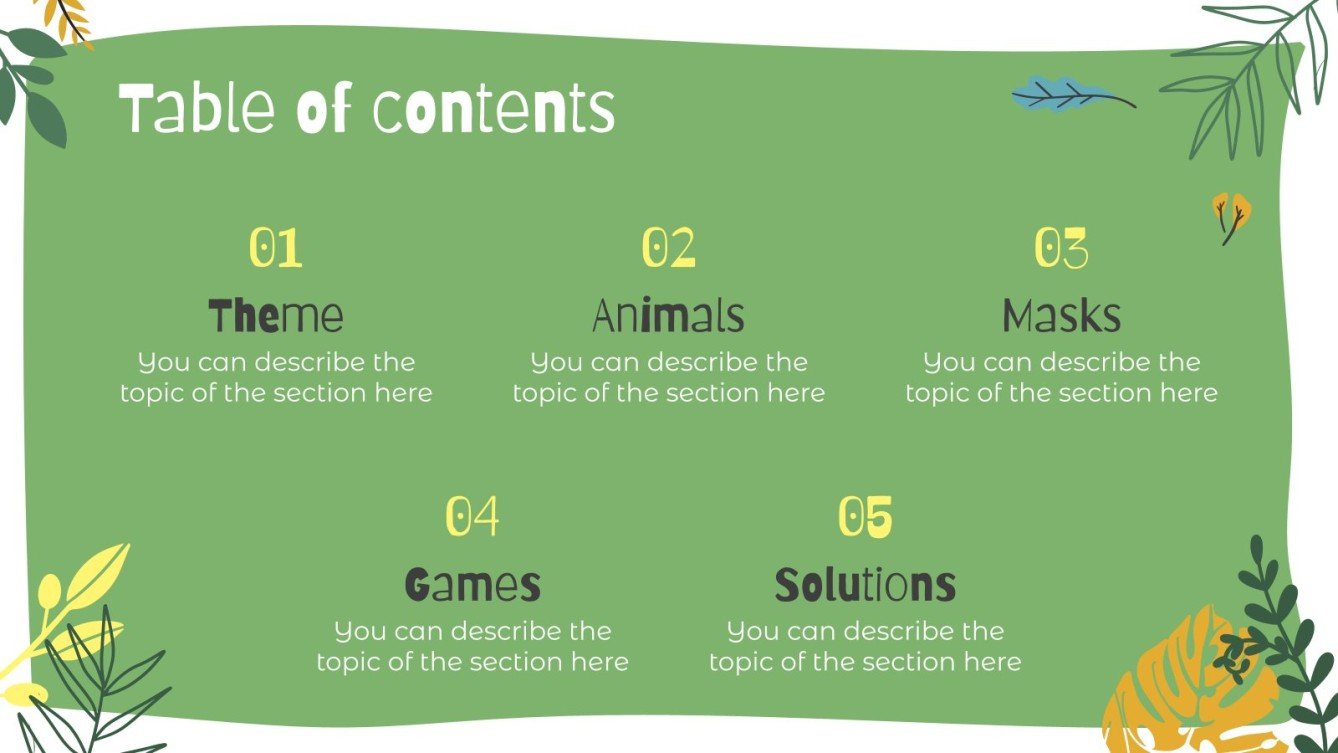 Table of contents

01
Theme
You can describe the topic of the section here

02
Animals
You can describe the topic of the section here

03
Masks
You can describe the topic of the section here

04
Games
You can describe the topic of the section here

05
Solutions
You can describe the topic of the section here